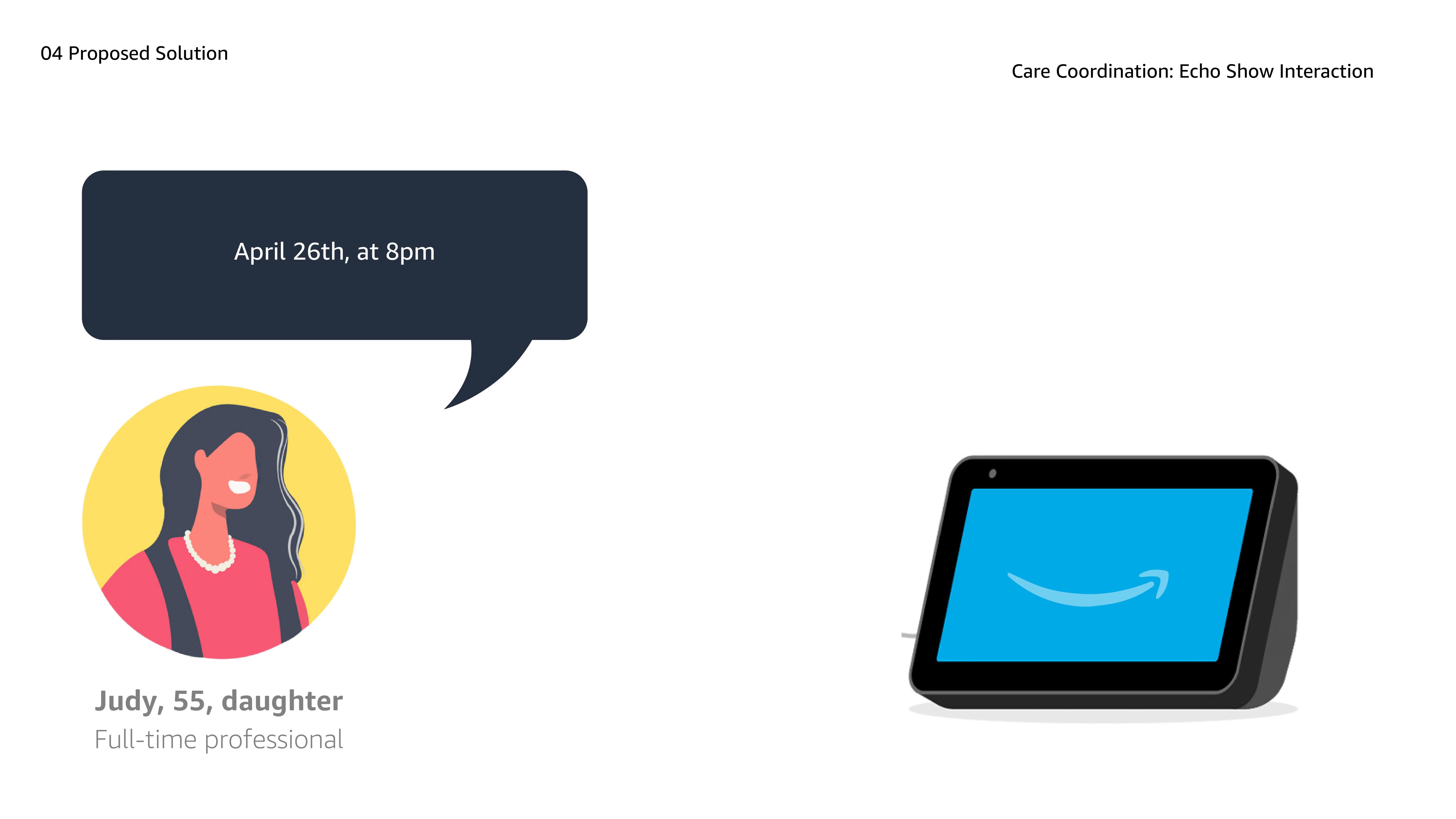 04 Proposed Solution

Care Coordination: Echo Show Interaction

April 26th, at 8pm

Judy, 55, daughter
Full-time professional